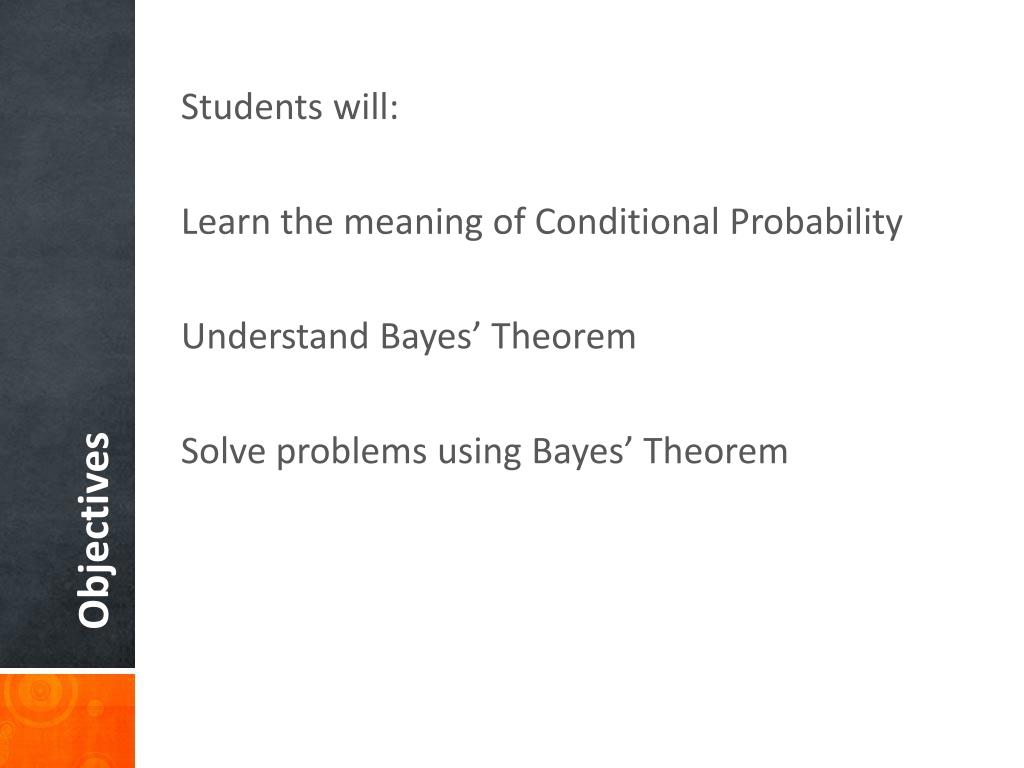 Objectives

Students will:

Learn the meaning of Conditional Probability

Understand Bayes’ Theorem

Solve problems using Bayes’ Theorem